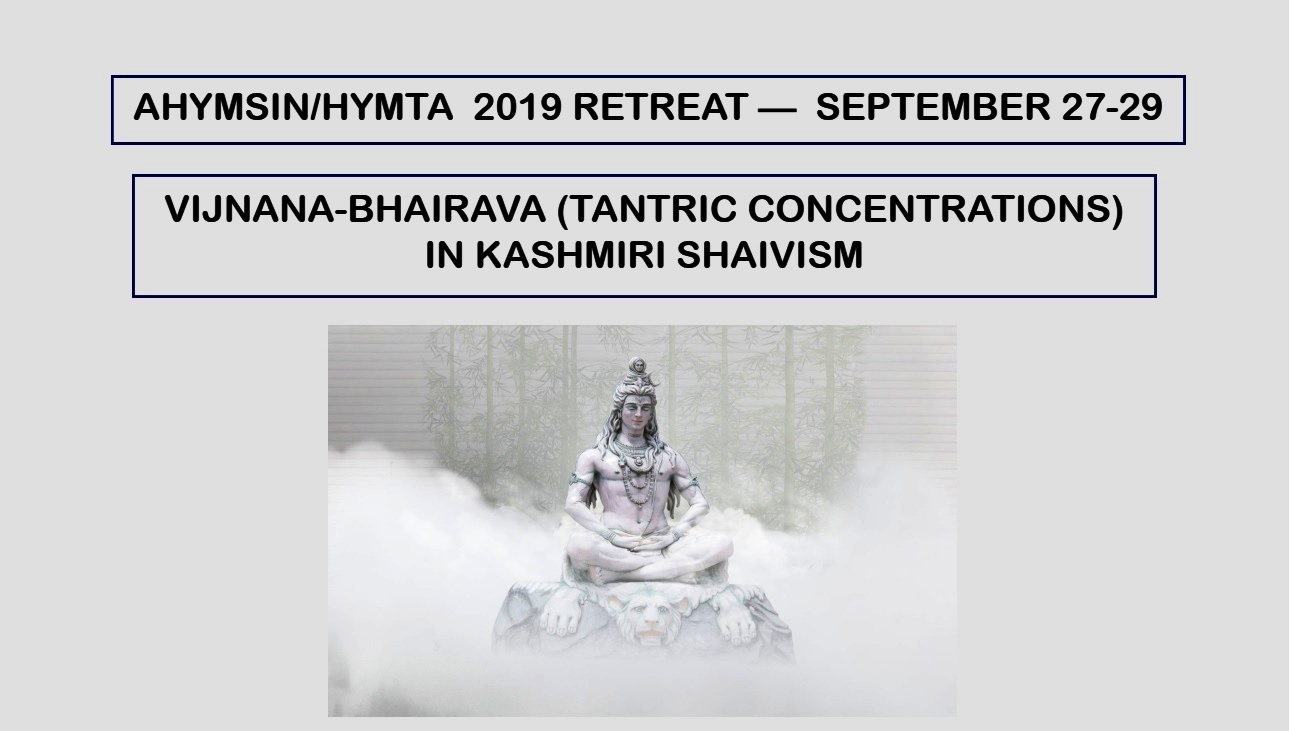 AHYMSIN/HYMTA 2019 RETREAT — SEPTEMBER 27-29

VIJNANA-BHAIRAVA (TANTRIC CONCENTRATIONS) IN KASHMIRI SHAIVISM